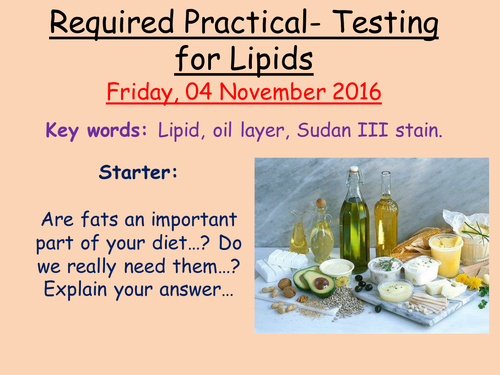 Required Practical- Testing for Lipids

Friday, 04 November 2016

Key words: Lipid, oil layer, Sudan III stain.

Starter:

Are fats an important part of your diet…? Do we really need them…? Explain your answer…